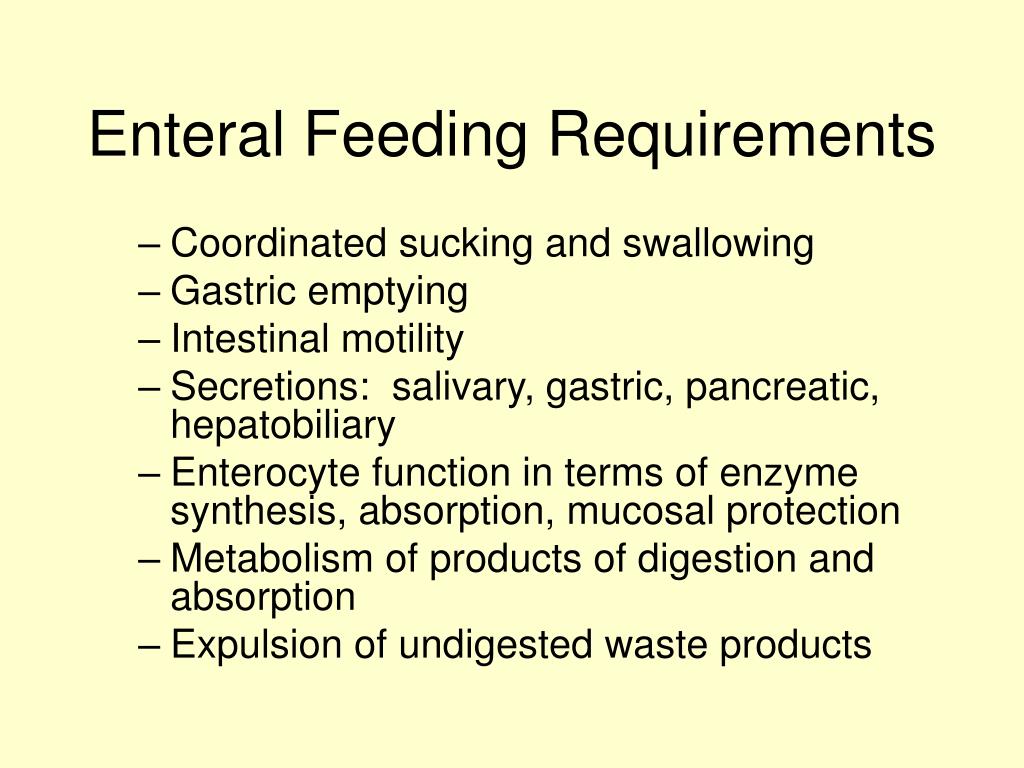 Enteral Feeding Requirements

– Coordinated sucking and swallowing
– Gastric emptying
– Intestinal motility
– Secretions:  salivary, gastric, pancreatic, hepatobiliary
– Enterocyte function in terms of enzyme synthesis, absorption, mucosal protection
– Metabolism of products of digestion and absorption
– Expulsion of undigested waste products